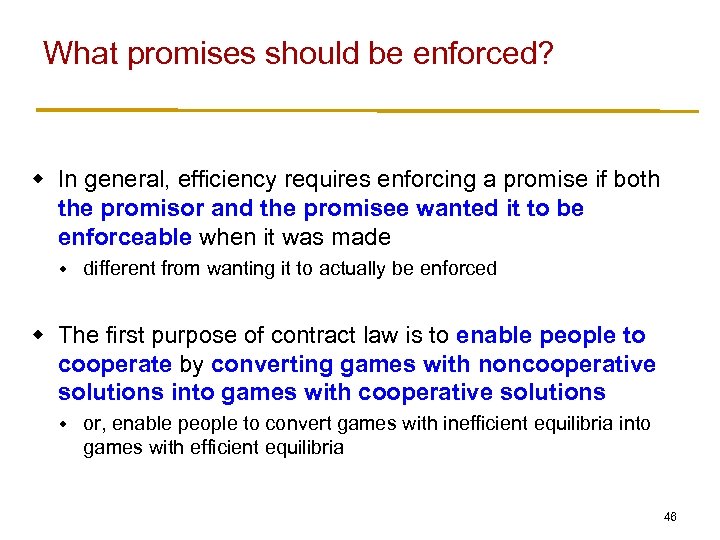 What promises should be enforced?

In general, efficiency requires enforcing a promise if both the promisor and the promisee wanted it to be enforceable when it was made

different from wanting it to actually be enforced

The first purpose of contract law is to enable people to cooperate by converting games with noncooperative solutions into games with cooperative solutions

or, enable people to convert games with inefficient equilibria into games with efficient equilibria

46